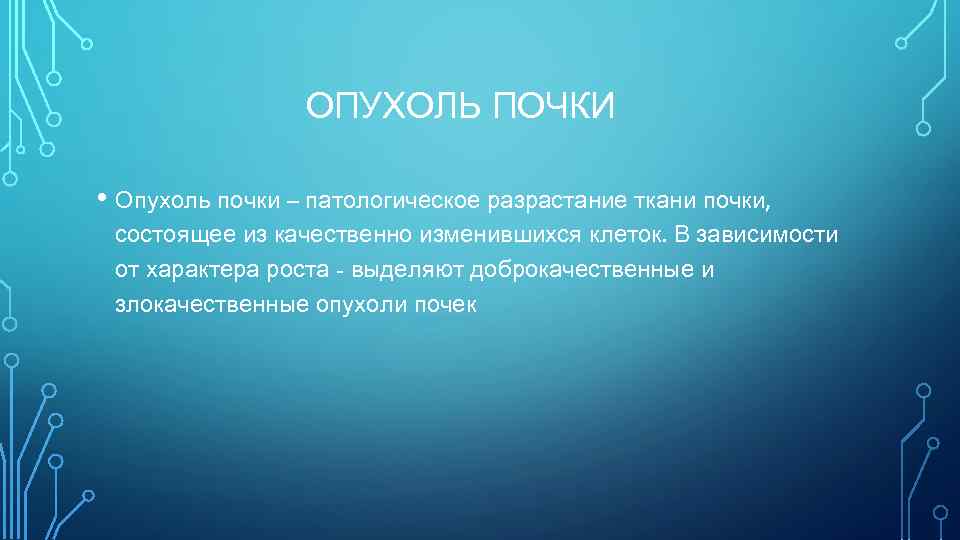 ОПУХОЛЬ ПОЧКИ

• Опухоль почки – патологическое разрастание ткани почки, состоящее из качественно изменившихся клеток. В зависимости от характера роста - выделяют доброкачественные и злокачественные опухоли почек